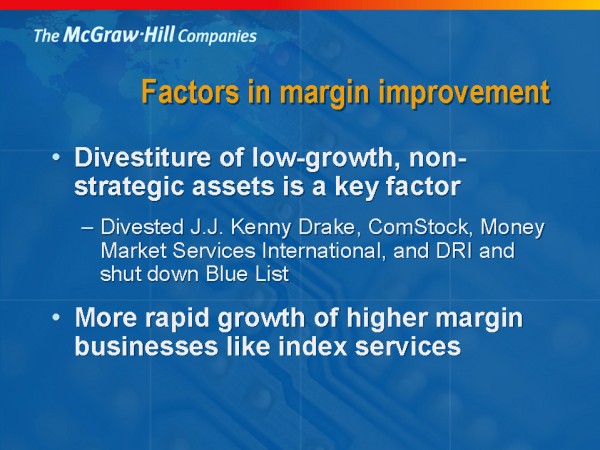 The McGraw·Hill Companies

Factors in margin improvement

• Divestiture of low-growth, non-strategic assets is a key factor

– Divested J.J. Kenny Drake, ComStock, Money Market Services International, and DRI and shut down Blue List

• More rapid growth of higher margin businesses like index services